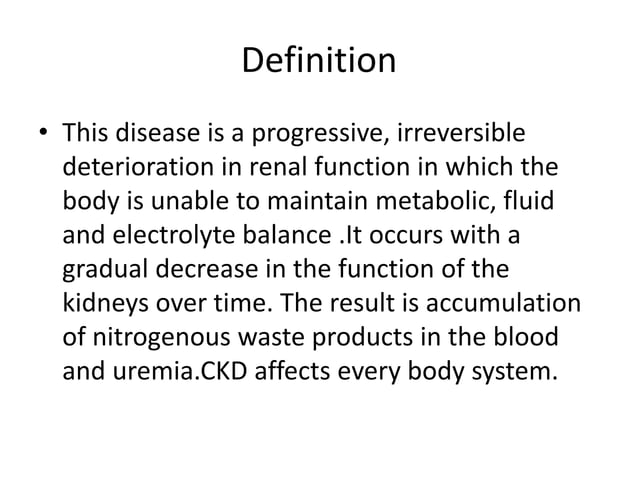 Definition

• This disease is a progressive, irreversible deterioration in renal function in which the body is unable to maintain metabolic, fluid and electrolyte balance .It occurs with a gradual decrease in the function of the kidneys over time. The result is accumulation of nitrogenous waste products in the blood and uremia.CKD affects every body system.